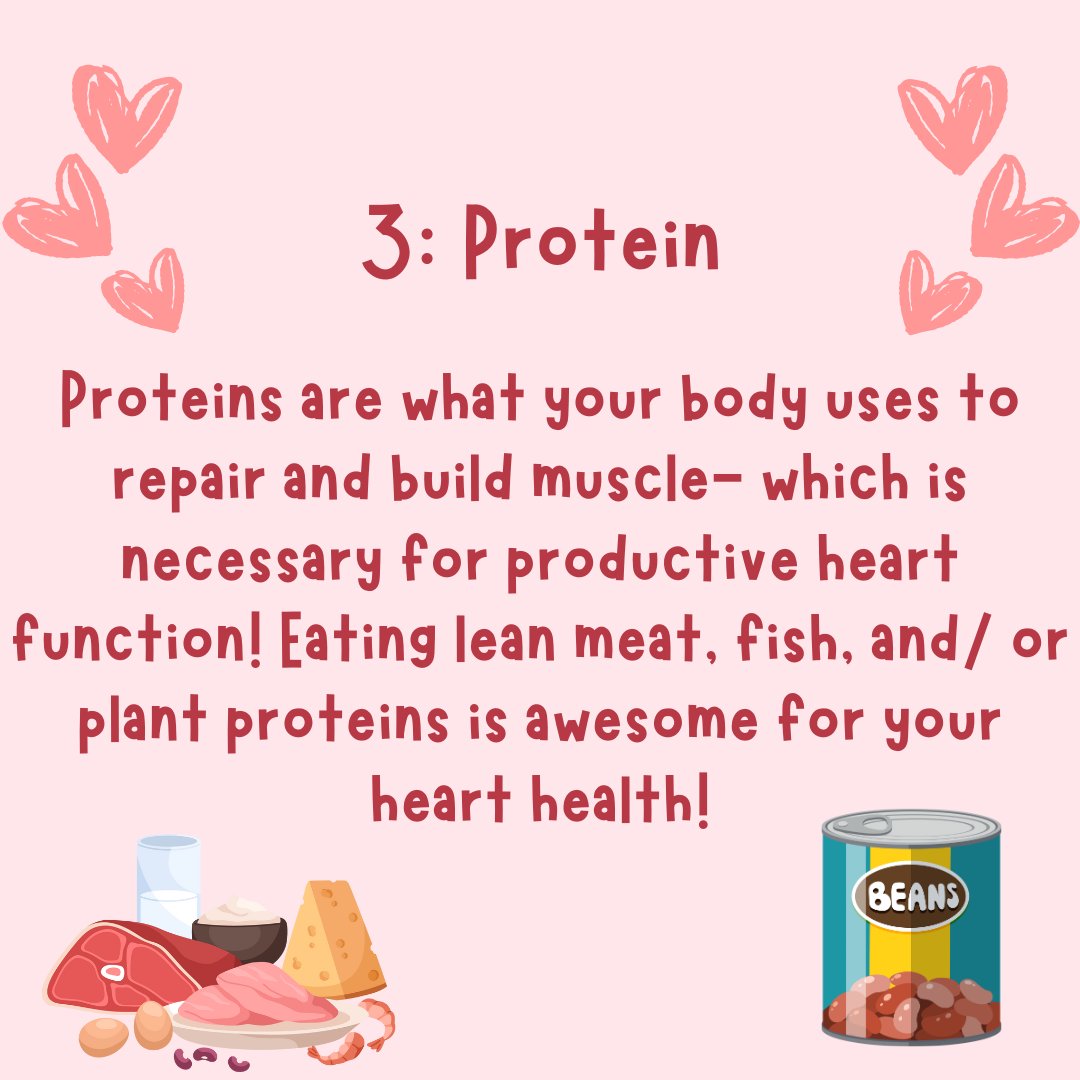 3: Protein

Proteins are what your body uses to repair and build muscle- which is necessary for productive heart function! Eating lean meat, fish, and/ or plant proteins is awesome for your heart health!

BEANS